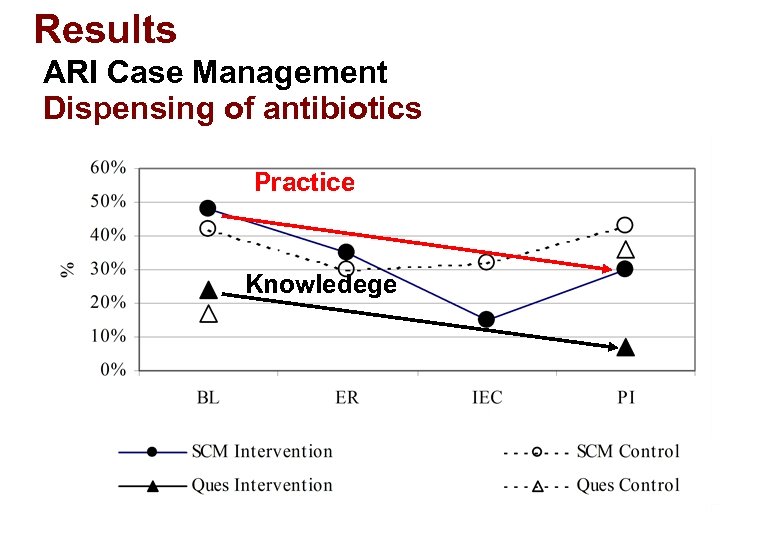 Results
ARI Case Management
Dispensing of antibiotics

60%
50%
40%
30%
20%
10%
0%
%
Practice
Knowledege
BL
ER
IEC
PI

SCM Intervention
SCM Control
Ques Intervention
Ques Control